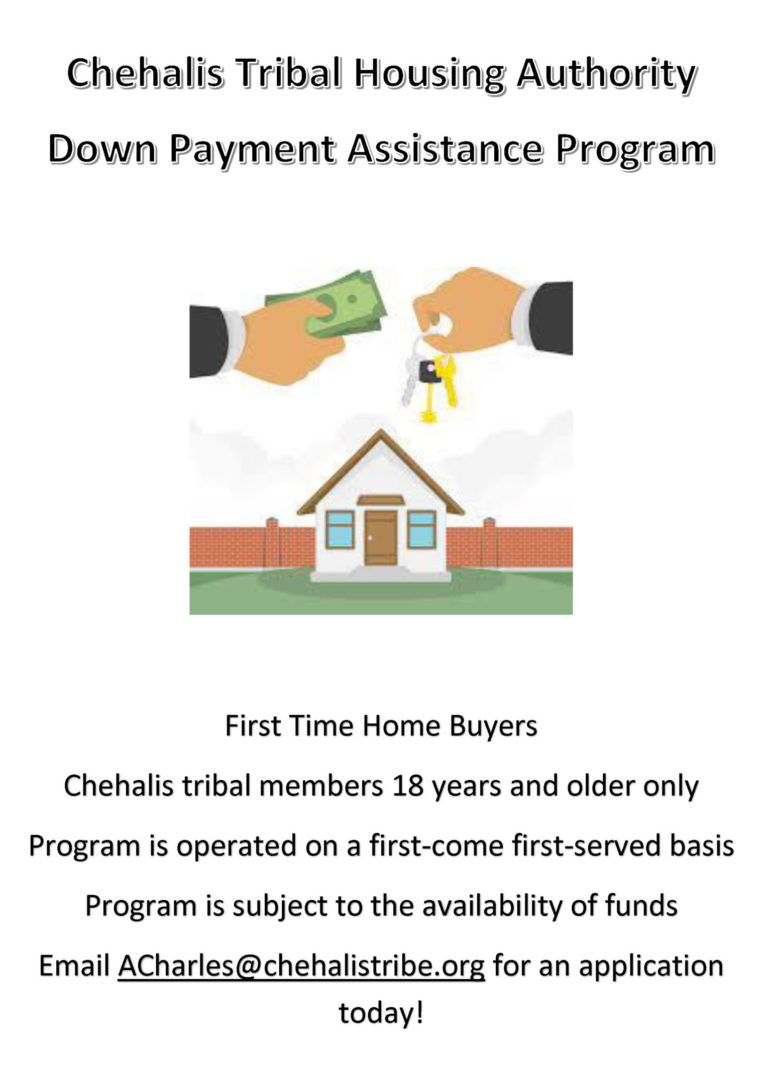 Chehalis Tribal Housing Authority

Down Payment Assistance Program

First Time Home Buyers

Chehalis tribal members 18 years and older only

Program is operated on a first-come first-served basis

Program is subject to the availability of funds

Email ACharles@chehalistribe.org for an application today!